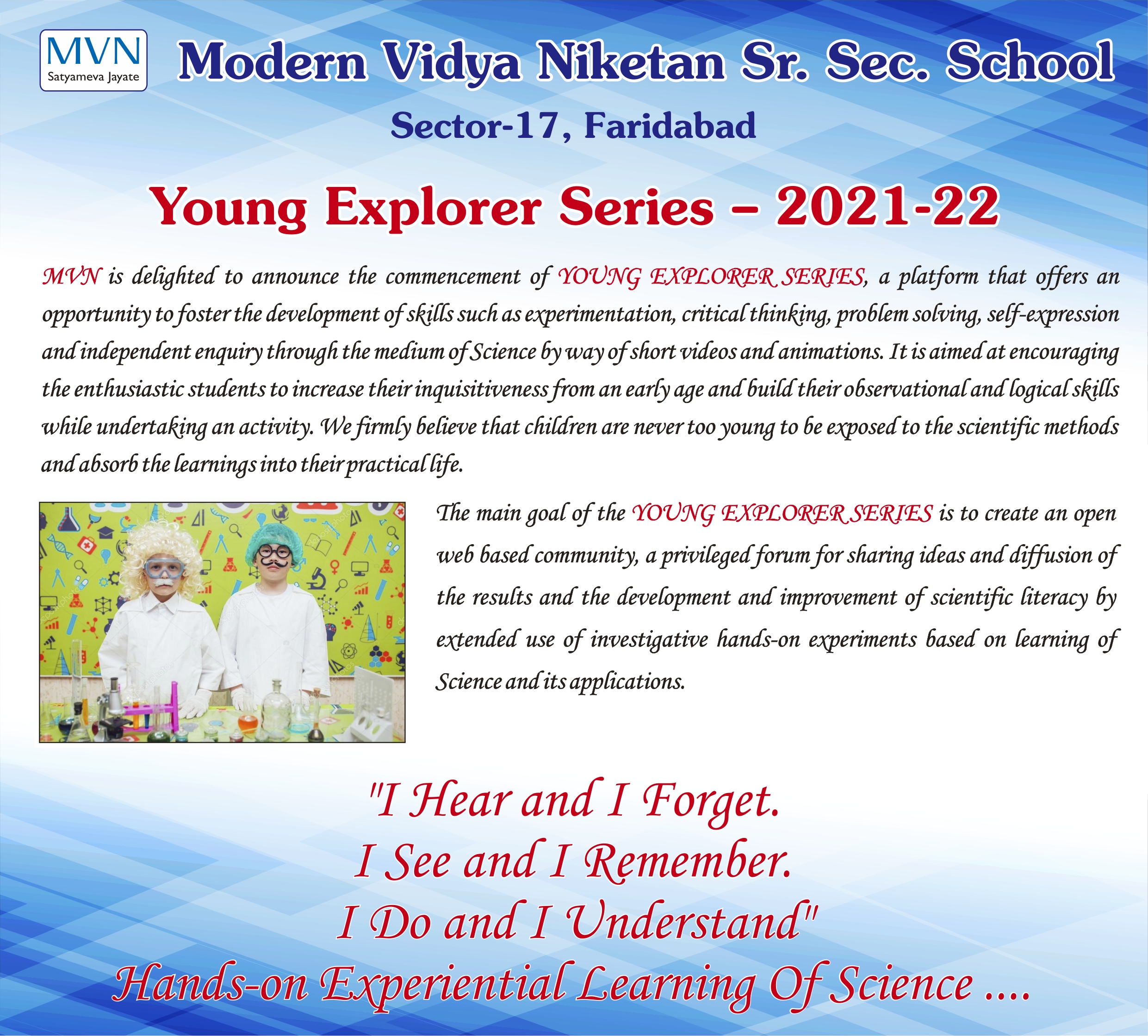 MVN
Satyameva Jayate

Modern Vidya Niketan Sr. Sec. School

Sector-17, Faridabad

Young Explorer Series – 2021-22

MVN is delighted to announce the commencement of YOUNG EXPLORER SERIES, a platform that offers an opportunity to foster the development of skills such as experimentation, critical thinking, problem solving, self-expression and independent enquiry through the medium of Science by way of short videos and animations. It is aimed at encouraging the enthusiastic students to increase their inquisitiveness from an early age and build their observational and logical skills while undertaking an activity. We firmly believe that children are never too young to be exposed to the scientific methods and absorb the learnings into their practical life.

The main goal of the YOUNG EXPLORER SERIES is to create an open web based community, a privileged forum for sharing ideas and diffusion of the results and the development and improvement of scientific literacy by extended use of investigative hands-on experiments based on learning of Science and its applications.

"I Hear and I Forget.
I See and I Remember.
I Do and I Understand"
Hands-on Experiential Learning Of Science ....